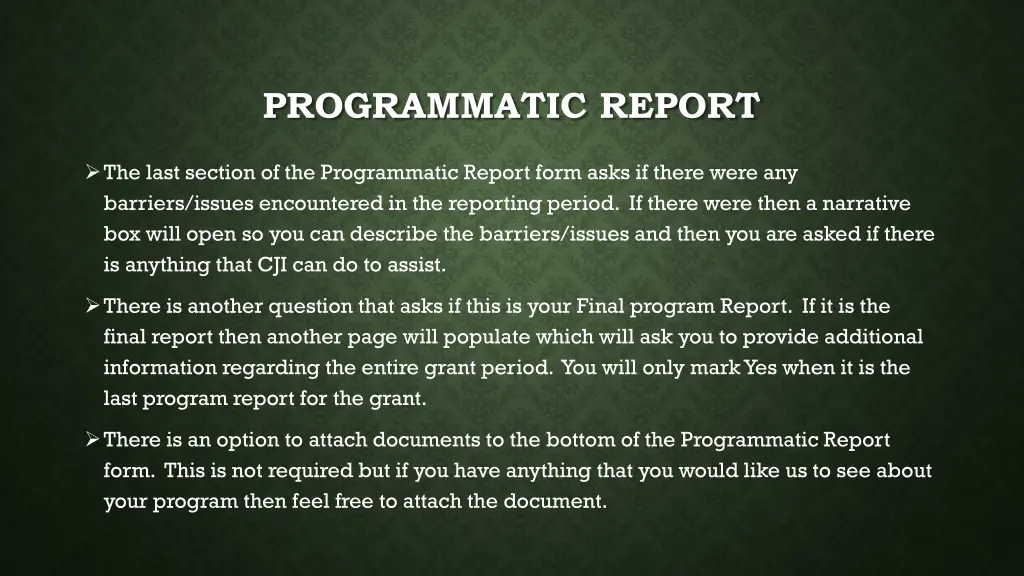 PROGRAMMATIC REPORT

➢ The last section of the Programmatic Report form asks if there were any barriers/issues encountered in the reporting period. If there were then a narrative box will open so you can describe the barriers/issues and then you are asked if there is anything that CJI can do to assist.

➢ There is another question that asks if this is your Final program Report. If it is the final report then another page will populate which will ask you to provide additional information regarding the entire grant period. You will only mark Yes when it is the last program report for the grant.

➢ There is an option to attach documents to the bottom of the Programmatic Report form. This is not required but if you have anything that you would like us to see about your program then feel free to attach the document.